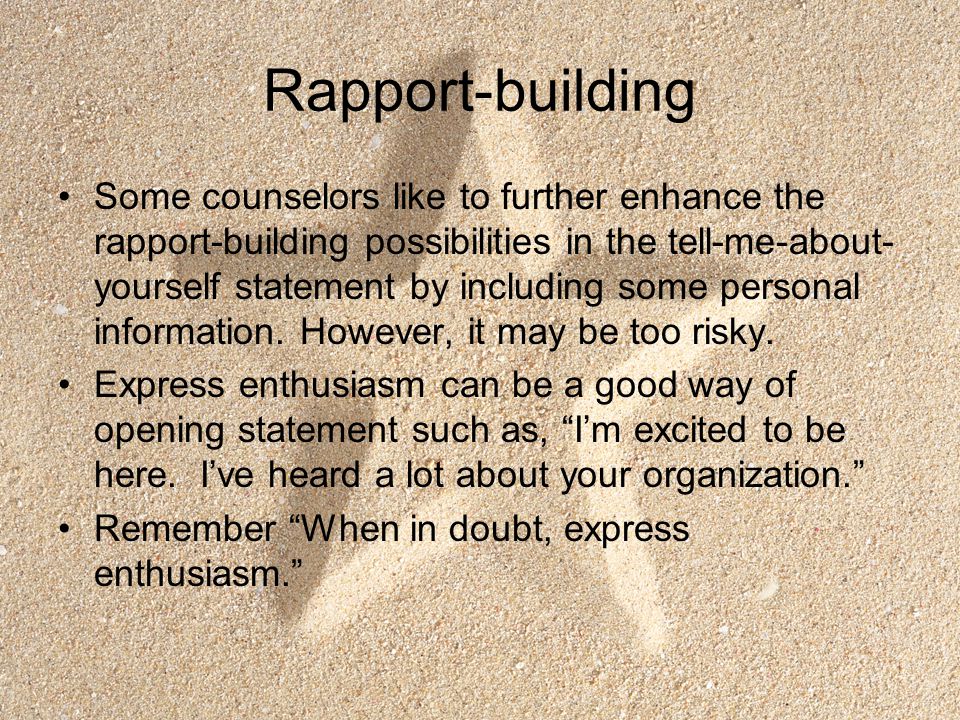 Rapport-building

• Some counselors like to further enhance the rapport-building possibilities in the tell-me-about-yourself statement by including some personal information. However, it may be too risky.
• Express enthusiasm can be a good way of opening statement such as, “I’m excited to be here. I’ve heard a lot about your organization.”
• Remember “When in doubt, express enthusiasm.”